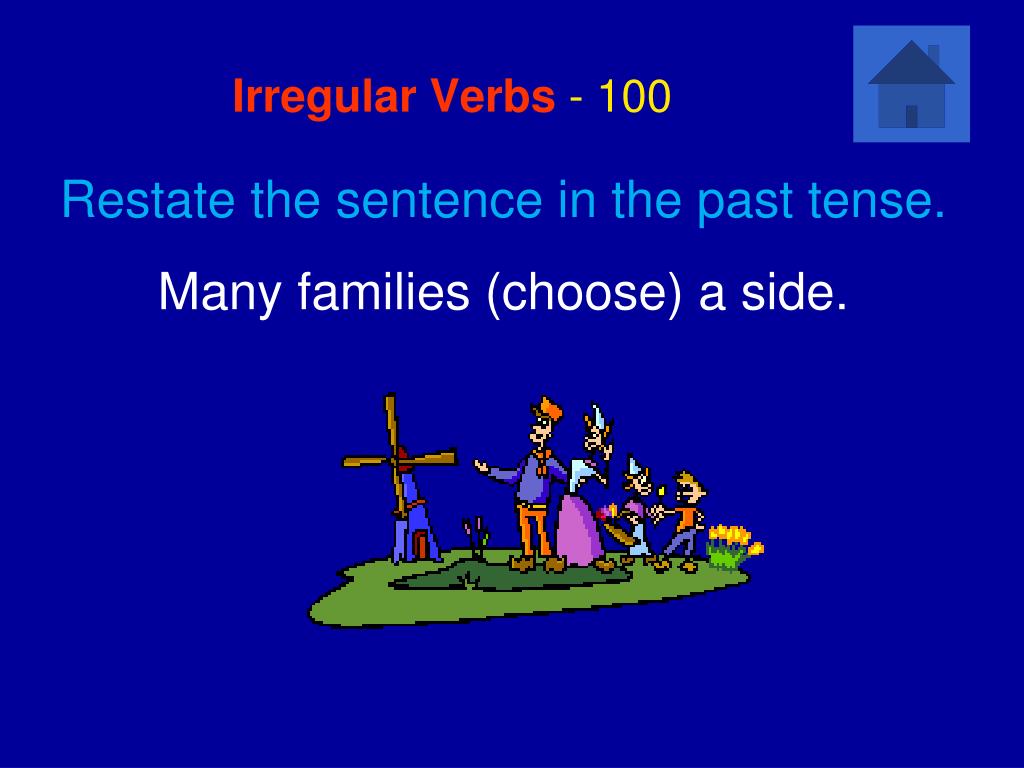 Irregular Verbs - 100

Restate the sentence in the past tense.

Many families (choose) a side.